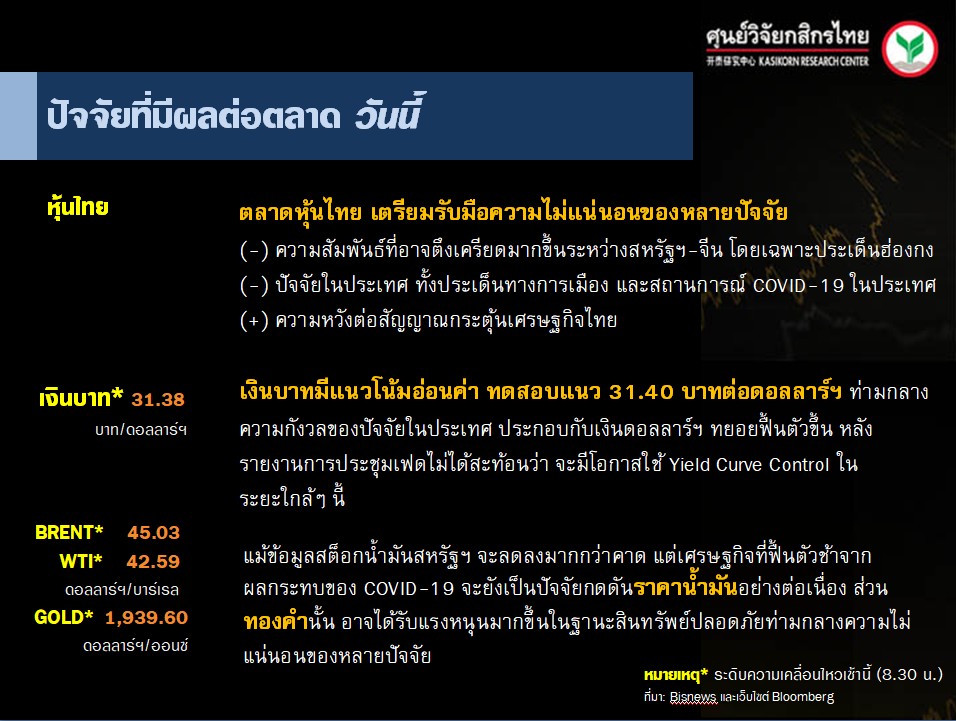 ศูนย์วิจัยกสิกรไทย
开泰研究中心 KASIKORN RESEARCH CENTER

ปัจจัยที่มีผลต่อตลาด วันนี้

หุ้นไทย

ตลาดหุ้นไทย เตรียมรับมือความไม่แน่นอนของหลายปัจจัย
(-) ความสัมพันธ์ที่อาจตึงเครียดมากขึ้นระหว่างสหรัฐฯ-จีน โดยเฉพาะประเด็นฮ่องกง
(-) ปัจจัยในประเทศ ทั้งประเด็นทางการเมือง และสถานการณ์ COVID-19 ในประเทศ
(+) ความหวังต่อสัญญาณกระตุ้นเศรษฐกิจไทย

เงินบาท* 31.38
บาท/ดอลลาร์ฯ

เงินบาทมีแนวโน้มอ่อนค่า ทดสอบแนว 31.40 บาทต่อดอลลาร์ฯ ท่ามกลางความกังวลของปัจจัยในประเทศ ประกอบกับเงินดอลลาร์ฯ ทยอยฟื้นตัวขึ้น หลังรายงานการประชุมเฟดไม่ได้สะท้อนว่า จะมีโอกาสใช้ Yield Curve Control ในระยะใกล้ๆ นี้

BRENT* 45.03
WTI* 42.59
ดอลลาร์ฯ/บาร์เรล
GOLD* 1,939.60
ดอลลาร์ฯ/ออนซ์

แม้ข้อมูลสต็อกน้ำมันสหรัฐฯ จะลดลงมากกว่าคาด แต่เศรษฐกิจที่ฟื้นตัวช้าจากผลกระทบของ COVID-19 จะยังเป็นปัจจัยกดดันราคาน้ำมันอย่างต่อเนื่อง ส่วนทองคำนั้น อาจได้รับแรงหนุนมากขึ้นในฐานะสินทรัพย์ปลอดภัยท่ามกลางความไม่แน่นอนของหลายปัจจัย

หมายเหตุ* ระดับความเคลื่อนไหวเช้านี้ (8.30 น.)
ที่มา: Bisnews และเว็บไซต์ Bloomberg